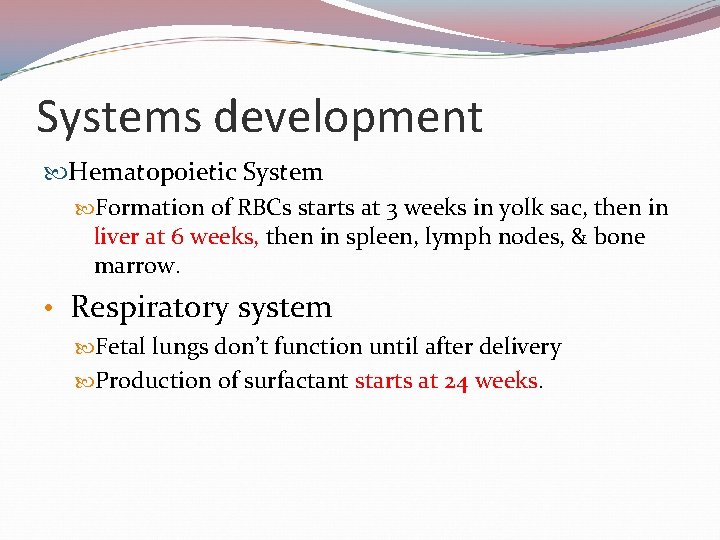 Systems development

Hematopoietic System

Formation of RBCs starts at 3 weeks in yolk sac, then in liver at 6 weeks, then in spleen, lymph nodes, & bone marrow.

• Respiratory system

Fetal lungs don't function until after delivery

Production of surfactant starts at 24 weeks.